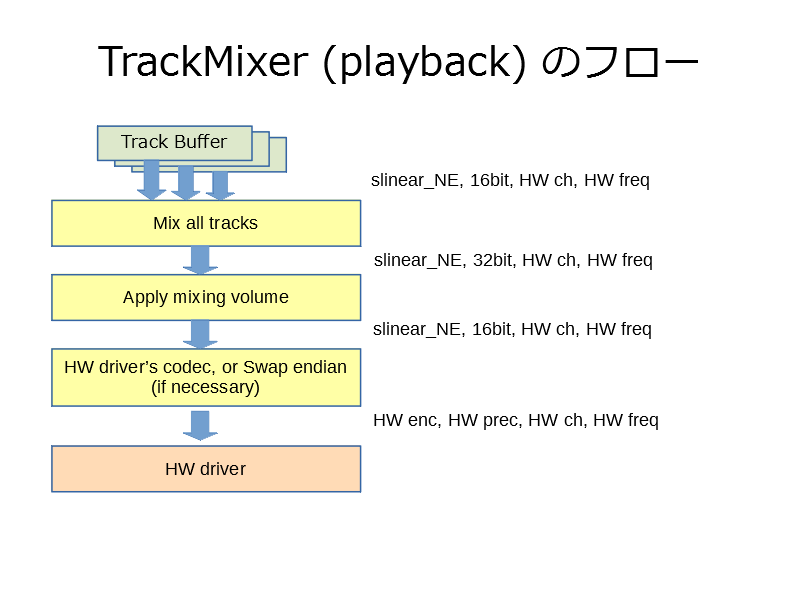 TrackMixer (playback) のフロー

Track Buffer

slinear_NE, 16bit, HW ch, HW freq

Mix all tracks

slinear_NE, 32bit, HW ch, HW freq

Apply mixing volume

slinear_NE, 16bit, HW ch, HW freq

HW driver's codec, or Swap endian (if necessary)

HW enc, HW prec, HW ch, HW freq

HW driver